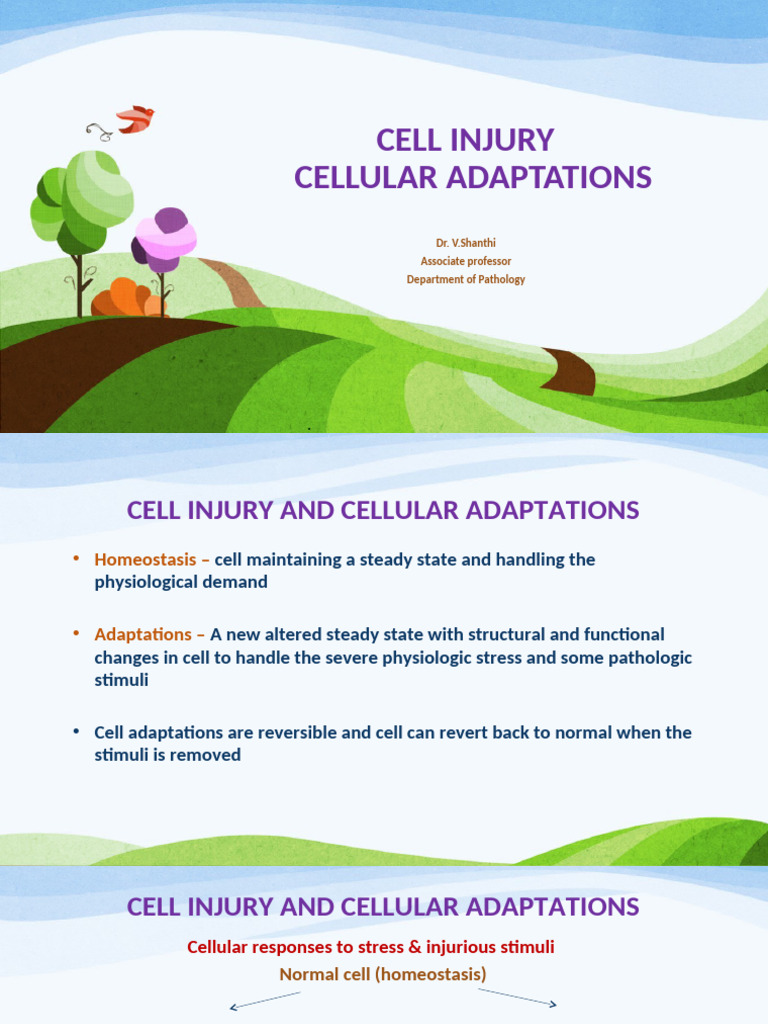 CELL INJURY
CELLULAR ADAPTATIONS

Dr. V.Shanthi
Associate professor
Department of Pathology

CELL INJURY AND CELLULAR ADAPTATIONS

• Homeostasis – cell maintaining a steady state and handling the physiological demand

• Adaptations – A new altered steady state with structural and functional changes in cell to handle the severe physiologic stress and some pathologic stimuli

• Cell adaptations are reversible and cell can revert back to normal when the stimuli is removed

CELL INJURY AND CELLULAR ADAPTATIONS

Cellular responses to stress & injurious stimuli

Normal cell (homeostasis)